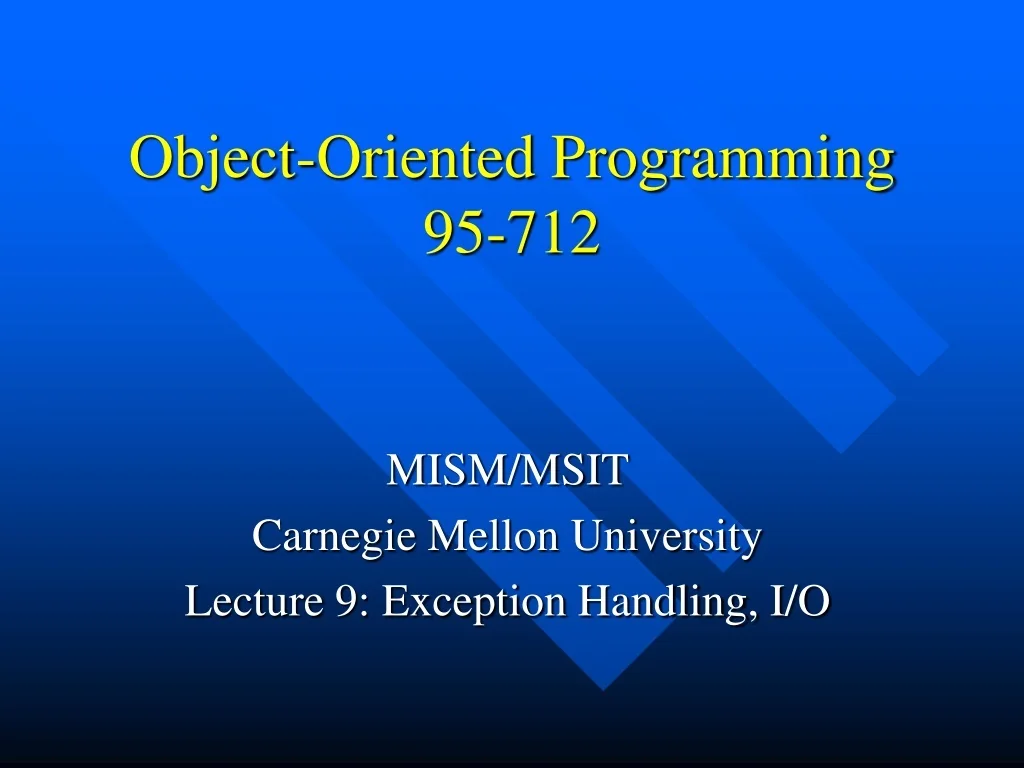 Object-Oriented Programming
95-712

MISM/MSIT
Carnegie Mellon University
Lecture 9: Exception Handling, I/O